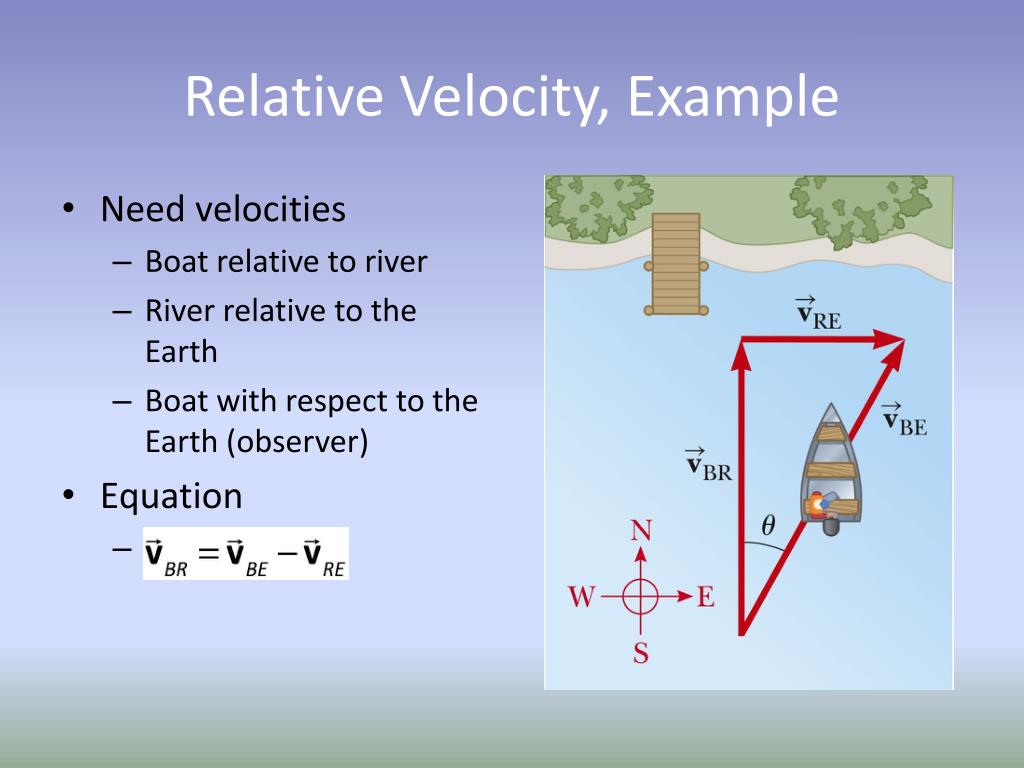 Relative Velocity, Example

• Need velocities
– Boat relative to river
– River relative to the Earth
– Boat with respect to the Earth (observer)
• Equation
– $\vec{\mathbf{v}}_{BR} = \vec{\mathbf{v}}_{BE} - \vec{\mathbf{v}}_{RE}$

$\vec{\mathbf{v}}_{RE}$
$\vec{\mathbf{v}}_{BE}$
$\vec{\mathbf{v}}_{BR}$
$\theta$
N
W
E
S